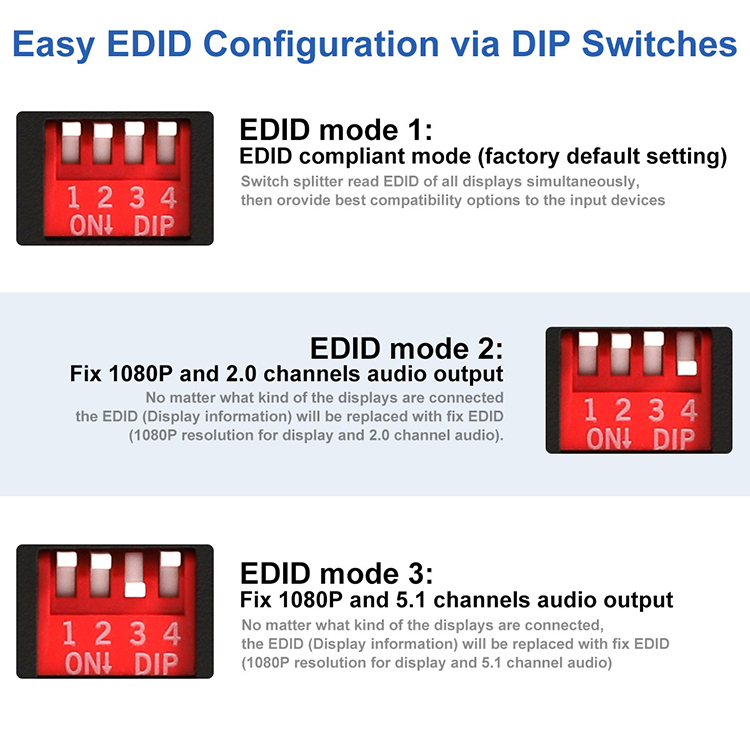 Easy EDID Configuration via DIP Switches

1 2 3 4
ON↓ DIP

EDID mode 1:
EDID compliant mode (factory default setting)
Switch splitter read EDID of all displays simultaneously, then orovide best compatibility options to the input devices

EDID mode 2:
Fix 1080P and 2.0 channels audio output
No matter what kind of the displays are connected the EDID (Display information) will be replaced with fix EDID (1080P resolution for display and 2.0 channel audio).

1 2 3 4
ON↓ DIP

1 2 3 4
ON↓ DIP

EDID mode 3:
Fix 1080P and 5.1 channels audio output
No matter what kind of the displays are connected, the EDID (Display information) will be replaced with fix EDID (1080P resolution for display and 5.1 channel audio)